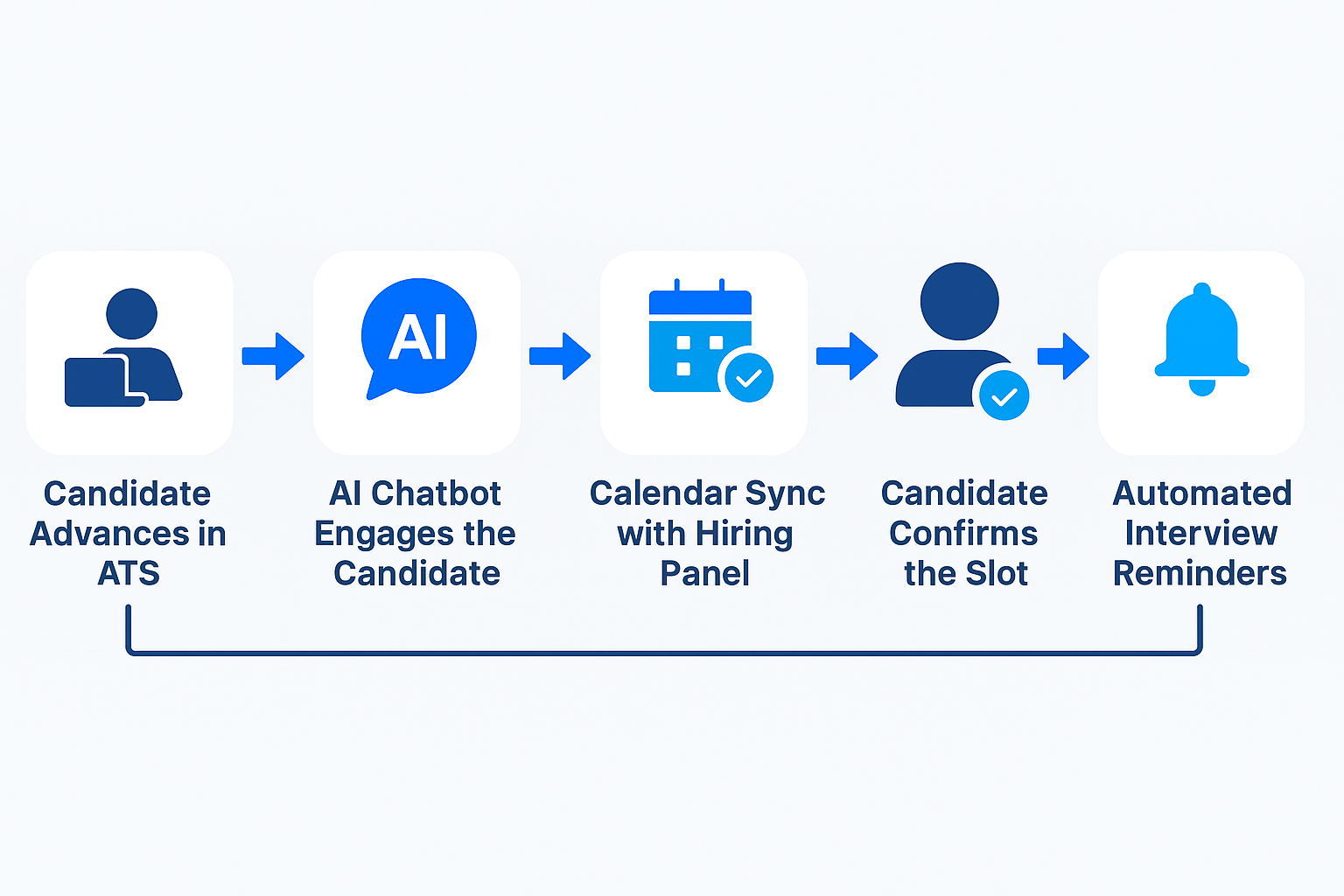 AI

Candidate Advances in ATS

AI Chatbot Engages the Candidate

Calendar Sync with Hiring Panel

Candidate Confirms the Slot

Automated Interview Reminders